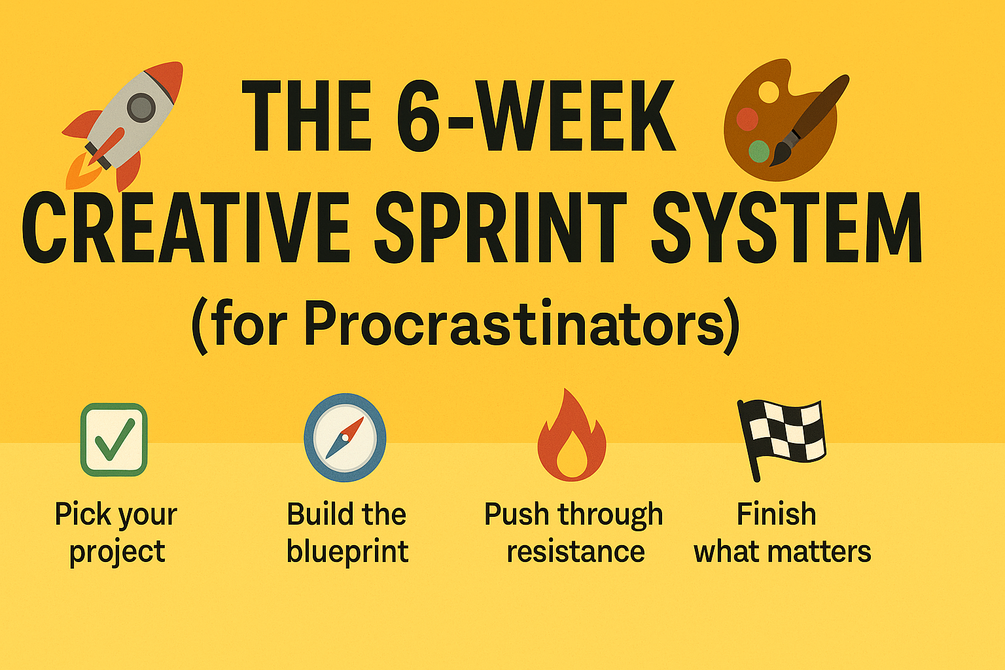 THE 6-WEEK
CREATIVE SPRINT SYSTEM
(for Procrastinators)

Pick your project

Build the blueprint

Push through resistance

Finish what matters